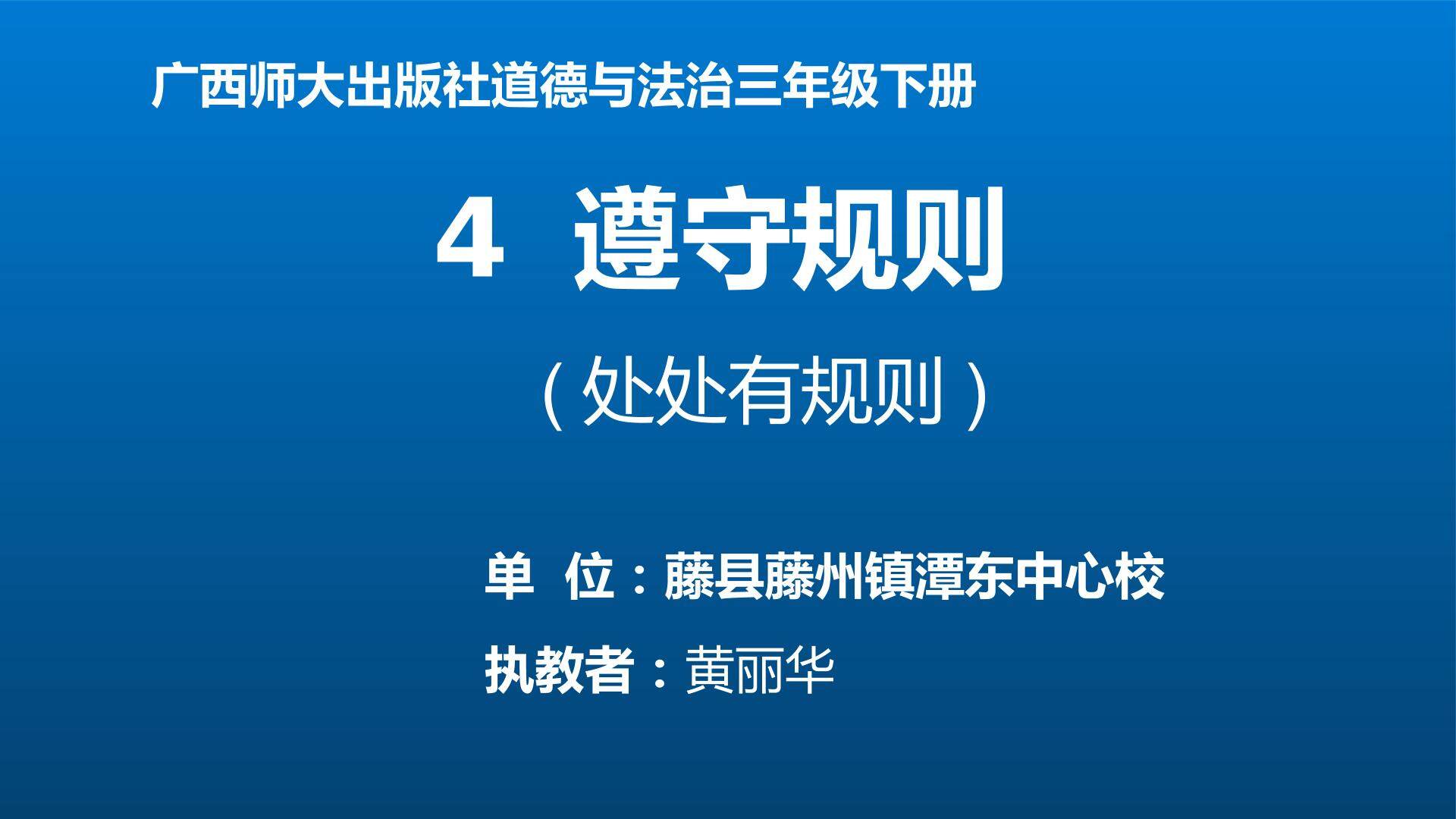 广西师大出版社道德与法治三年级下册

4 遵守规则

（处处有规则）

单 位：藤县藤州镇潭东中心校

执教者：黄丽华